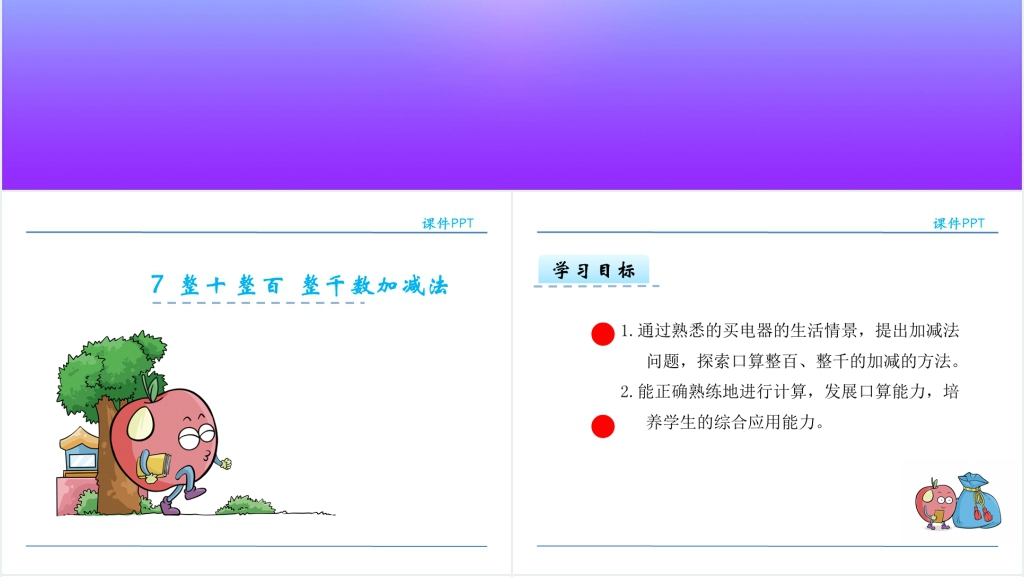 课件PPT

7 整十 整百 整千数加减法

课件PPT

学习目标

1. 通过熟悉的买电器的生活情景，提出加减法问题，探索口算整百、整千的加减的方法。

2. 能正确熟练地进行计算，发展口算能力，培养学生的综合应用能力。